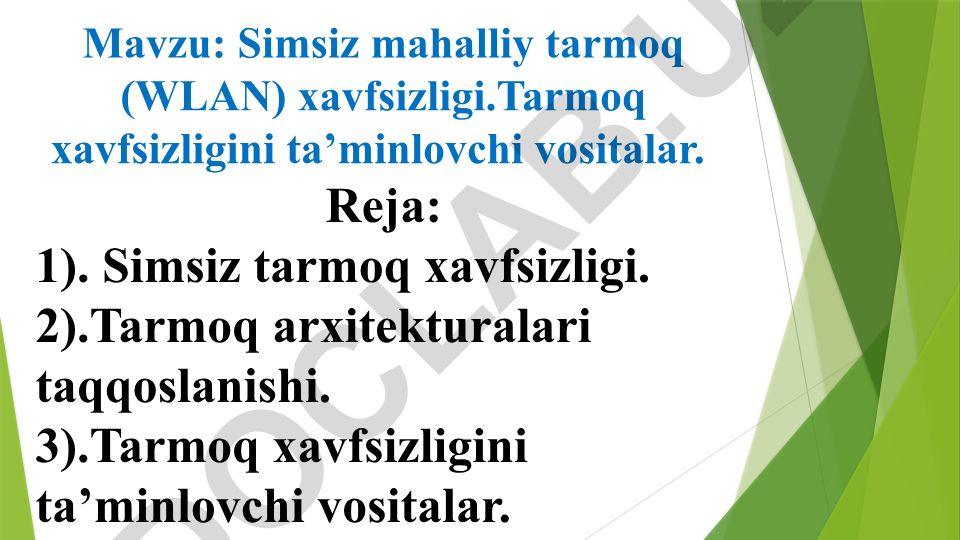 Mavzu: Simsiz mahalliy tarmoq (WLAN) xavfsizligi.Tarmoq xavfsizligini ta’minlovchi vositalar.

Reja:

1). Simsiz tarmoq xavfsizligi.

2).Tarmoq arxitekturalari taqqoslanishi.

3).Tarmoq xavfsizligini ta’minlovchi vositalar.

DOCLAB.U